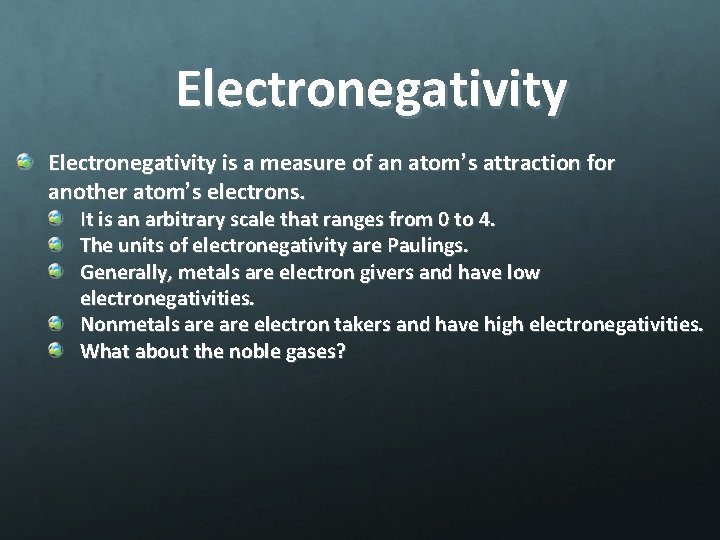 Electronegativity

Electronegativity is a measure of an atom’s attraction for another atom’s electrons.

It is an arbitrary scale that ranges from 0 to 4.

The units of electronegativity are Paulings.

Generally, metals are electron givers and have low electronegativities.

Nonmetals are are electron takers and have high electronegativities.

What about the noble gases?